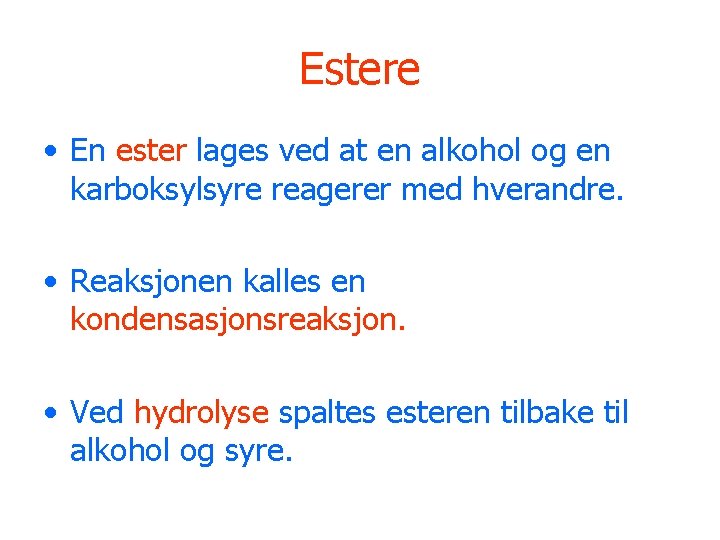 Estere

• En ester lages ved at en alkohol og en karboksylsyre reagerer med hverandre.

• Reaksjonen kalles en kondensasjonsreaksjon.

• Ved hydrolyse spaltes esteren tilbake til alkohol og syre.